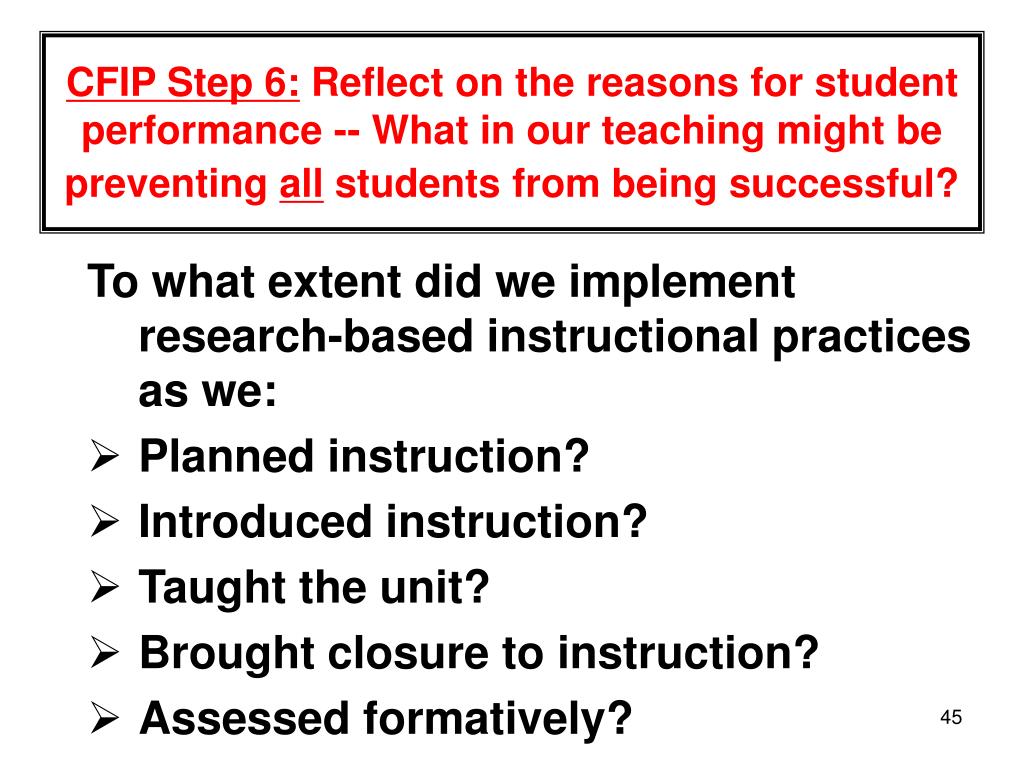 CFIP Step 6: Reflect on the reasons for student performance -- What in our teaching might be preventing all students from being successful?

To what extent did we implement research-based instructional practices as we:

➢ Planned instruction?
➢ Introduced instruction?
➢ Taught the unit?
➢ Brought closure to instruction?
➢ Assessed formatively?

45